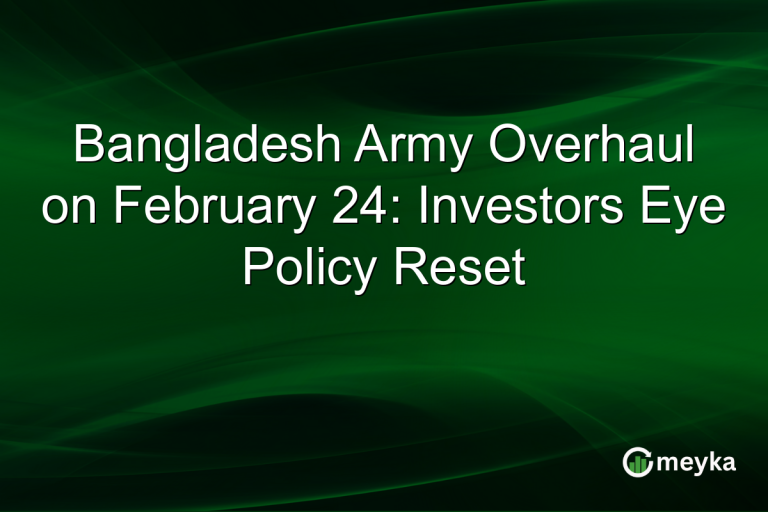 Bangladesh Army Overhaul on February 24: Investors Eye Policy Reset

meyka